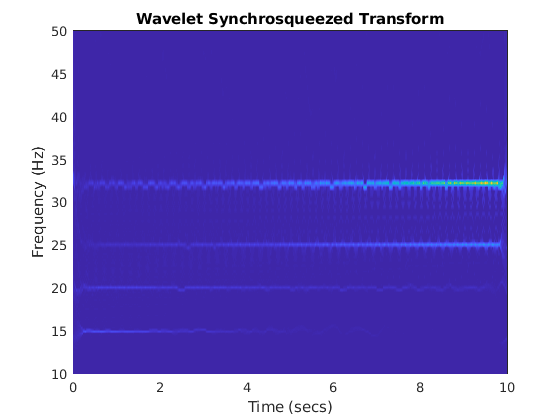 Wavelet Synchrosqueezed Transform

Frequency (Hz)

50
45
40
35
30
25
20
15
10

0 2 4 6 8 10

Time (secs)